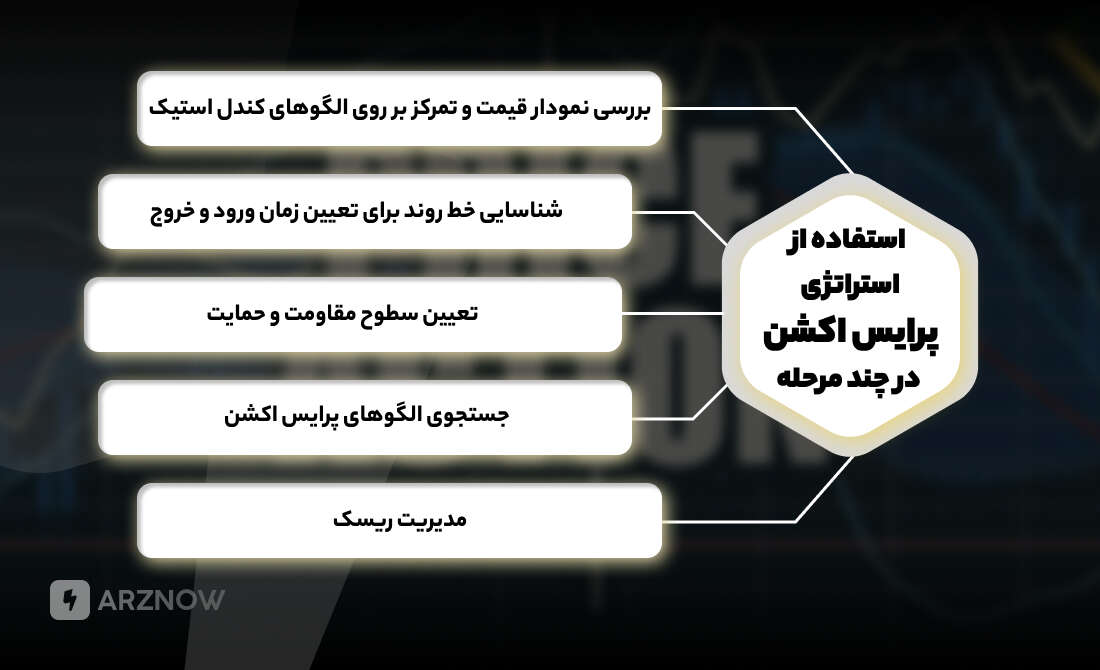 استفاده از استراتژی پرایس اکشن در چند مرحله

بررسی نمودار قیمت و تمرکز بر روی الگوهای کندل استیک

شناسایی خط روند برای تعیین زمان ورود و خروج

تعیین سطوح مقاومت و حمایت

جستجوی الگوهای پرایس اکشن

مدیریت ریسک

ARZNOW